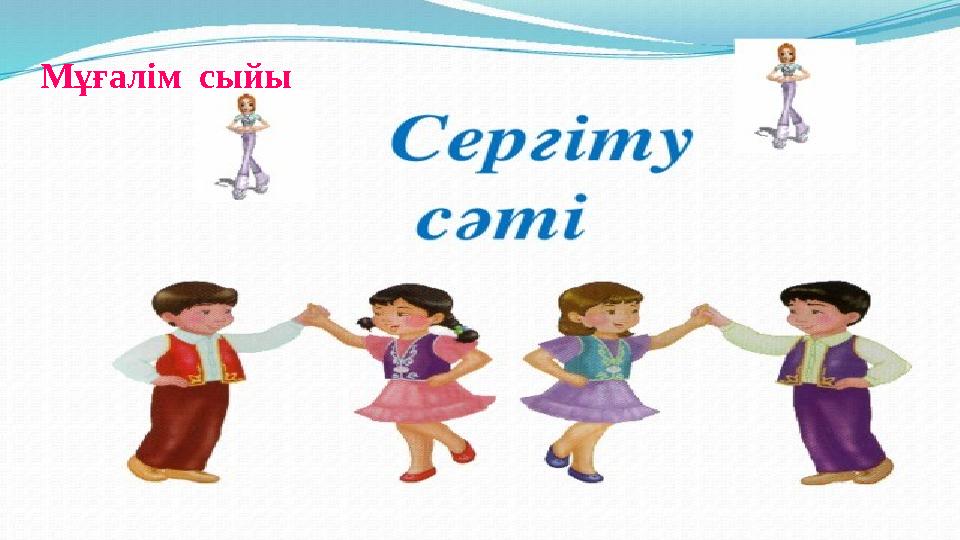 Мұғалім сыйы

Сергіту сәті